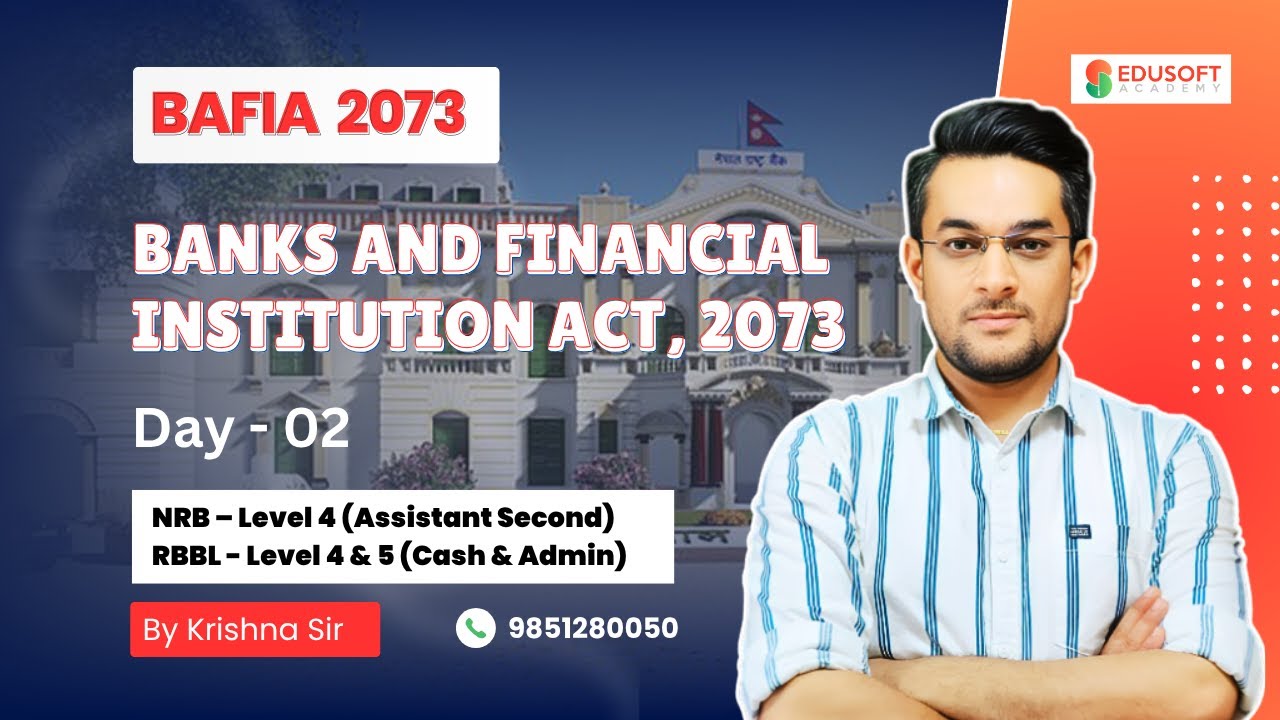 BAFIA 2073

EDUSOFT ACADEMY

नेपाल राष्ट्र बैंक

BANKS AND FINANCIAL INSTITUTION ACT, 2073

Day - 02

NRB – Level 4 (Assistant Second)
RBBL - Level 4 & 5 (Cash & Admin)

By Krishna Sir

9851280050